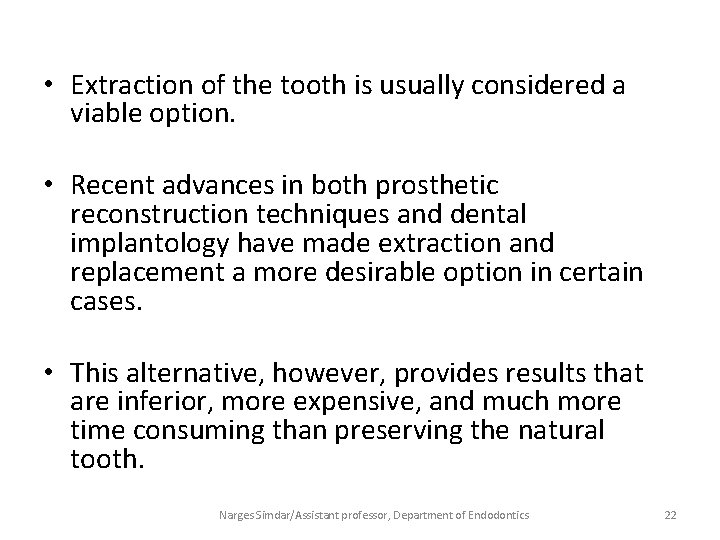 • Extraction of the tooth is usually considered a viable option.

• Recent advances in both prosthetic reconstruction techniques and dental implantology have made extraction and replacement a more desirable option in certain cases.

• This alternative, however, provides results that are inferior, more expensive, and much more time consuming than preserving the natural tooth.

Narges Simdar/Assistant professor, Department of Endodontics

22